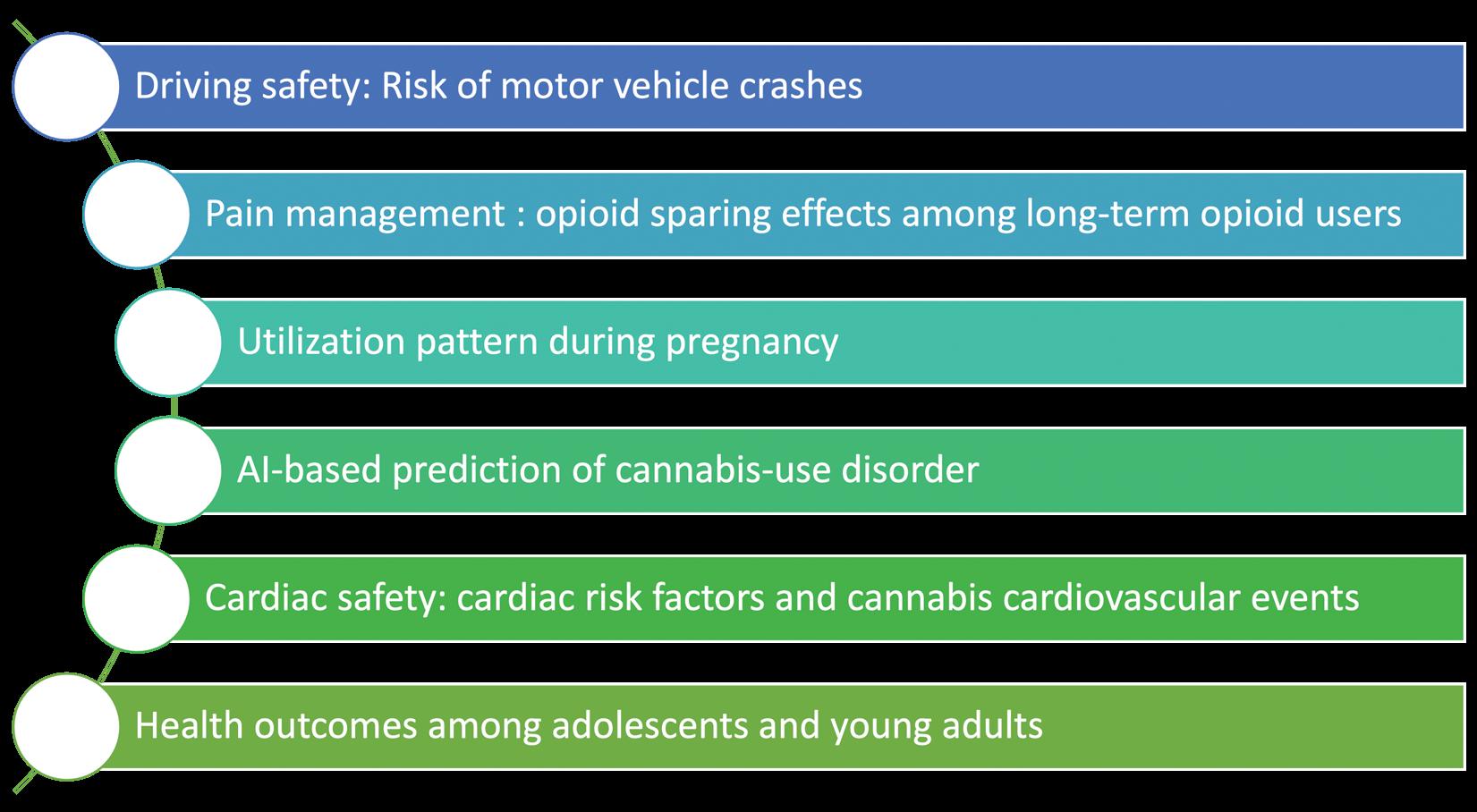 Driving safety: Risk of motor vehicle crashes

Pain management : opioid sparing effects among long-term opioid users

Utilization pattern during pregnancy

AI-based prediction of cannabis-use disorder

Cardiac safety: cardiac risk factors and cannabis cardiovascular events

Health outcomes among adolescents and young adults